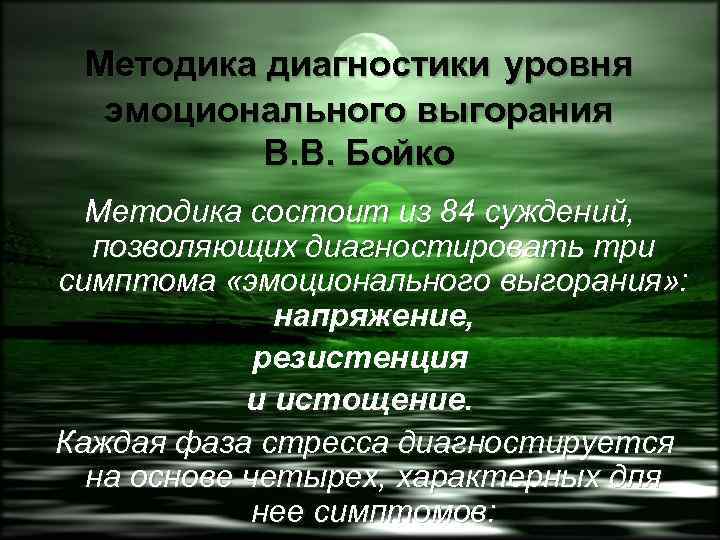 Методика диагностики уровня эмоционального выгорания В.В. Бойко

Методика состоит из 84 суждений, позволяющих диагностировать три симптома «эмоционального выгорания»:

напряжение,

резистенция

и истощение.

Каждая фаза стресса диагностируется на основе четырех, характерных для нее симптомов: